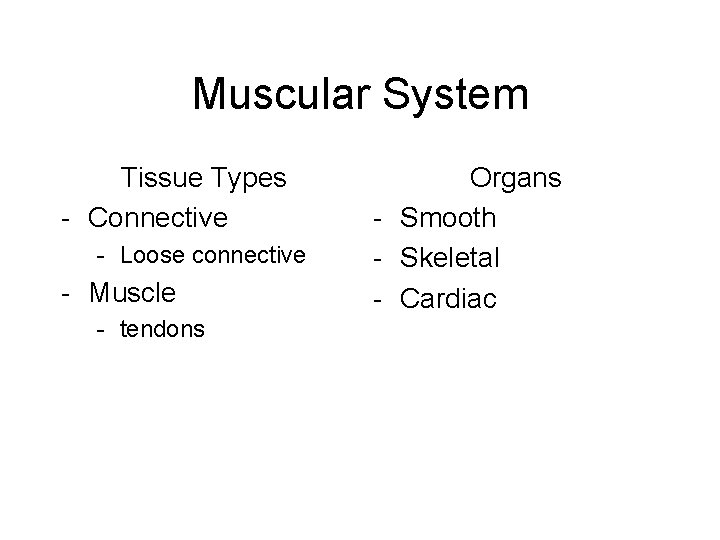 Muscular System

Tissue Types
- Connective
  - Loose connective
- Muscle
  - tendons

Organs
- Smooth
- Skeletal
- Cardiac